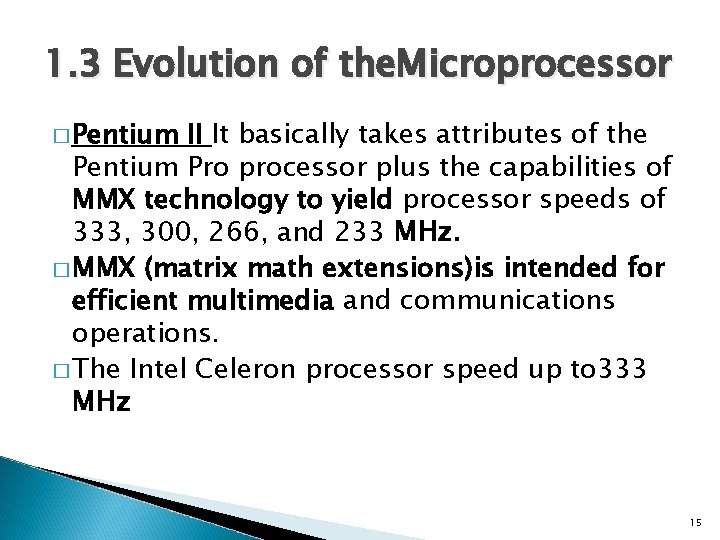 1.3 Evolution of theMicroprocessor

□ Pentium II It basically takes attributes of the Pentium Pro processor plus the capabilities of MMX technology to yield processor speeds of 333, 300, 266, and 233 MHz.

□ MMX (matrix math extensions)is intended for efficient multimedia and communications operations.

□ The Intel Celeron processor speed up to333 MHz

15